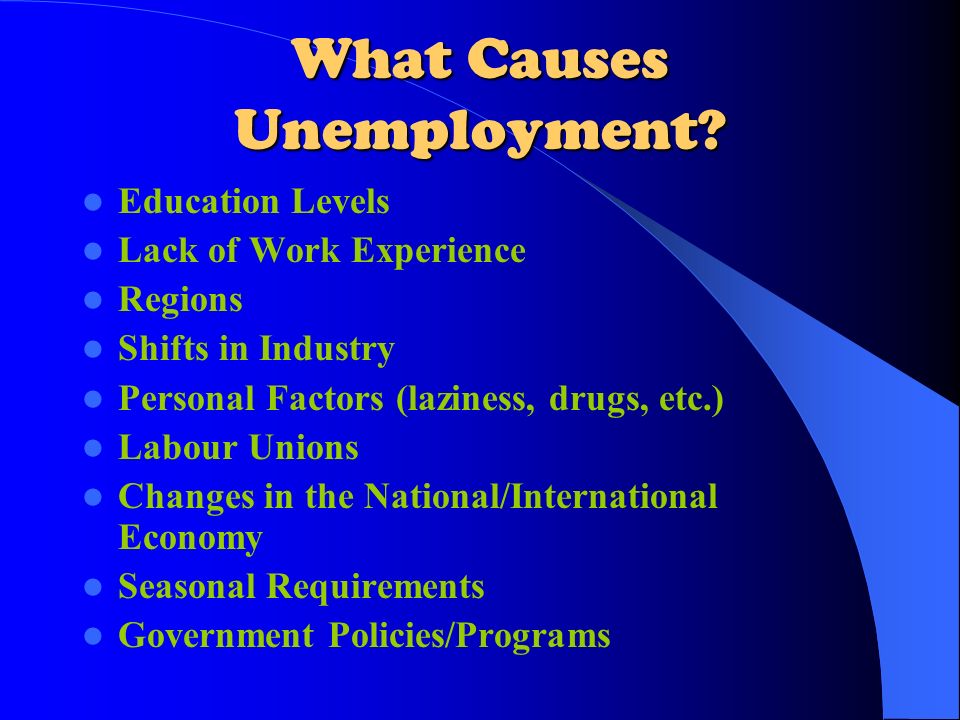 What Causes Unemployment?

- Education Levels
- Lack of Work Experience
- Regions
- Shifts in Industry
- Personal Factors (laziness, drugs, etc.)
- Labour Unions
- Changes in the National/International Economy
- Seasonal Requirements
- Government Policies/Programs